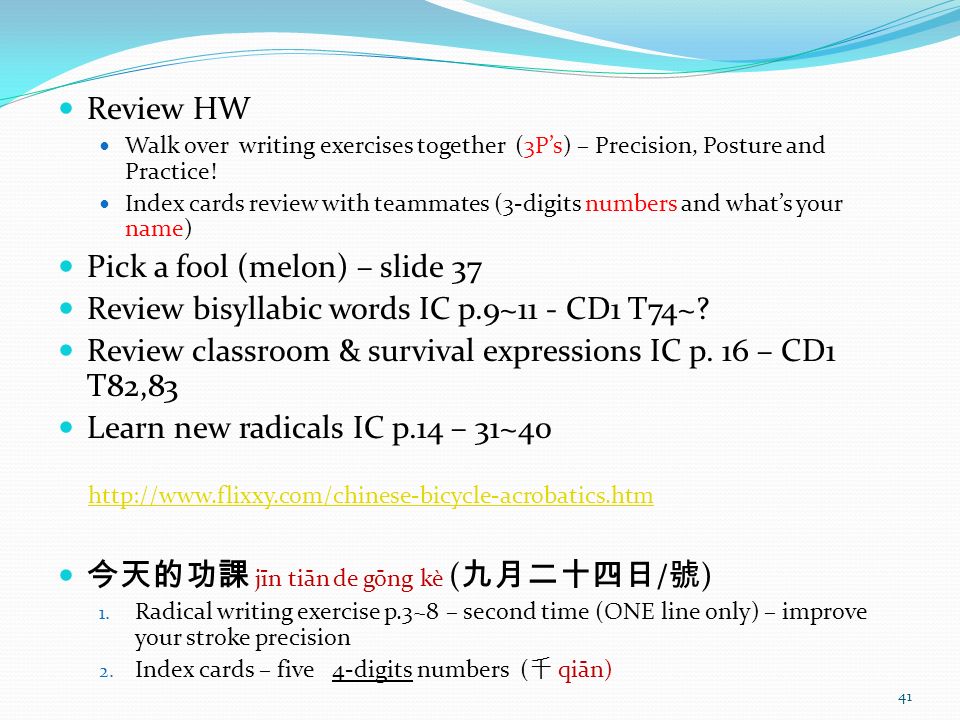 Review HW

Walk over writing exercises together (3P's) – Precision, Posture and Practice!

Index cards review with teammates (3-digits numbers and what's your name)

Pick a fool (melon) – slide 37

Review bisyllabic words IC p.9~11 - CD1 T74~?

Review classroom & survival expressions IC p. 16 – CD1 T82,83

Learn new radicals IC p.14 – 31~40

http://www.flixxy.com/chinese-bicycle-acrobatics.htm

今天的功課 jīn tiān de gōng kè (九月二十四日/號)

1. Radical writing exercise p.3~8 – second time (ONE line only) – improve your stroke precision

2. Index cards – five 4-digits numbers (千 qiān)

41